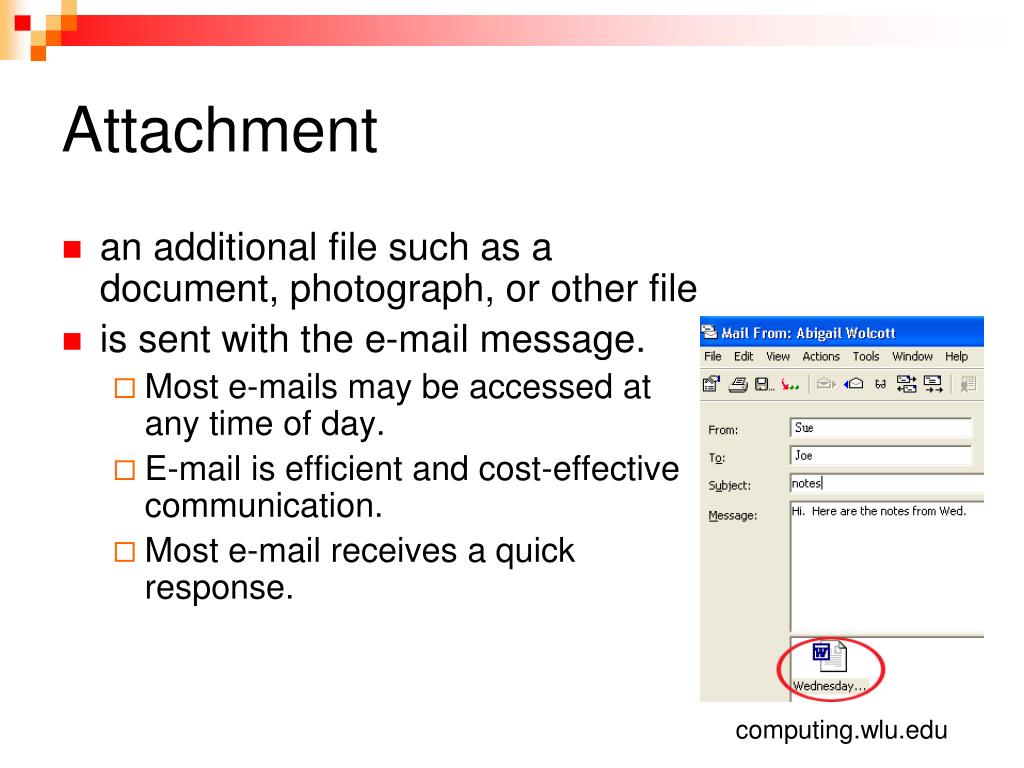 Attachment

an additional file such as a document, photograph, or other file

is sent with the e-mail message.

Most e-mails may be accessed at any time of day.

E-mail is efficient and cost-effective communication.

Most e-mail receives a quick response.

Mail From: Abigail Wolcott

File Edit View Actions Tools Window Help

From: Sue

To: Joe

Subject: notes

Message: Hi. Here are the notes from Wed.

Wednesday...

computing.wlu.edu